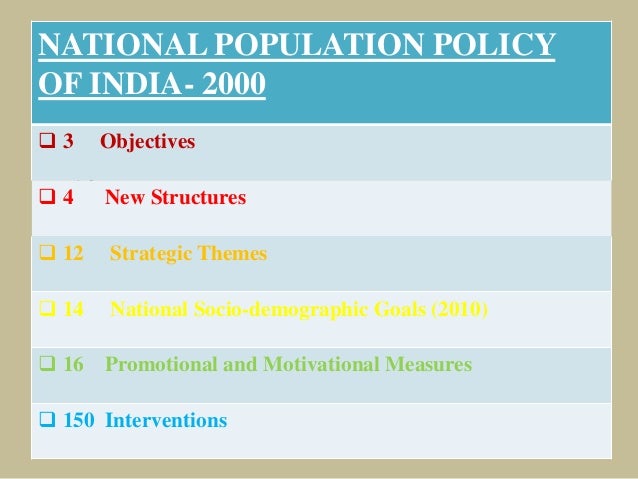 NATIONAL POPULATION POLICY OF INDIA- 2000

❑ 3 Objectives

❑ 4 New Structures

❑ 12 Strategic Themes

❑ 14 National Socio-demographic Goals (2010)

❑ 16 Promotional and Motivational Measures

❑ 150 Interventions